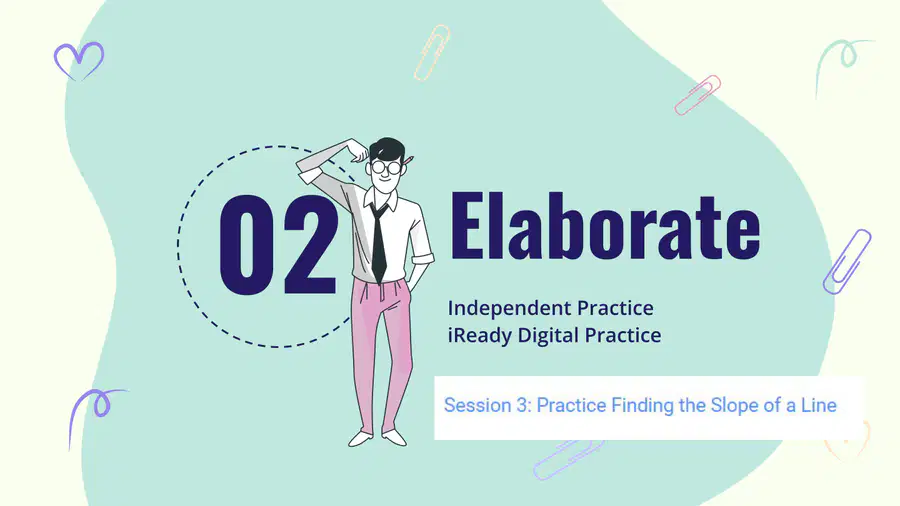 02 Elaborate

Independent Practice
iReady Digital Practice

Session 3: Practice Finding the Slope of a Line